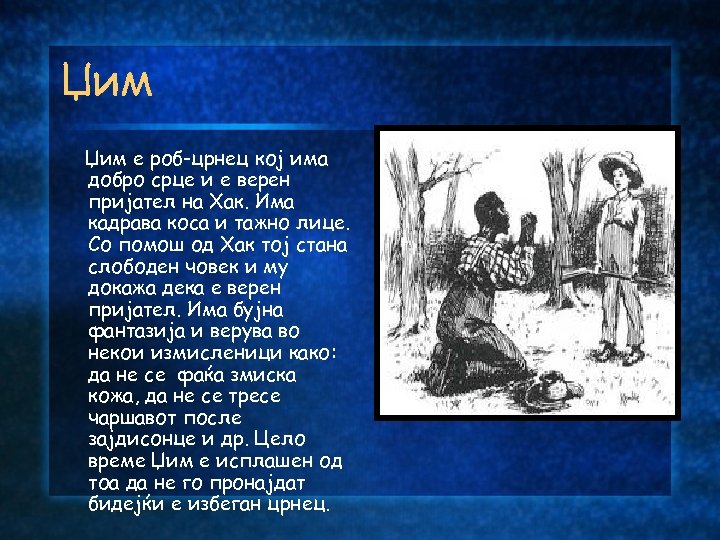 Џим

Џим е роб-црнец кој има добро срце и е верен пријател на Хак. Има кадрава коса и тажно лице. Со помош од Хак тој стана слободен човек и му докажа дека е верен пријател. Има бујна фантазија и верува во некои измисленици како: да не се фаќа змиска кожа, да не се тресе чаршавот после зајдисонце и др. Цело време Џим е исплашен од тоа да не го пронајдат бидејќи е избеган црнец.